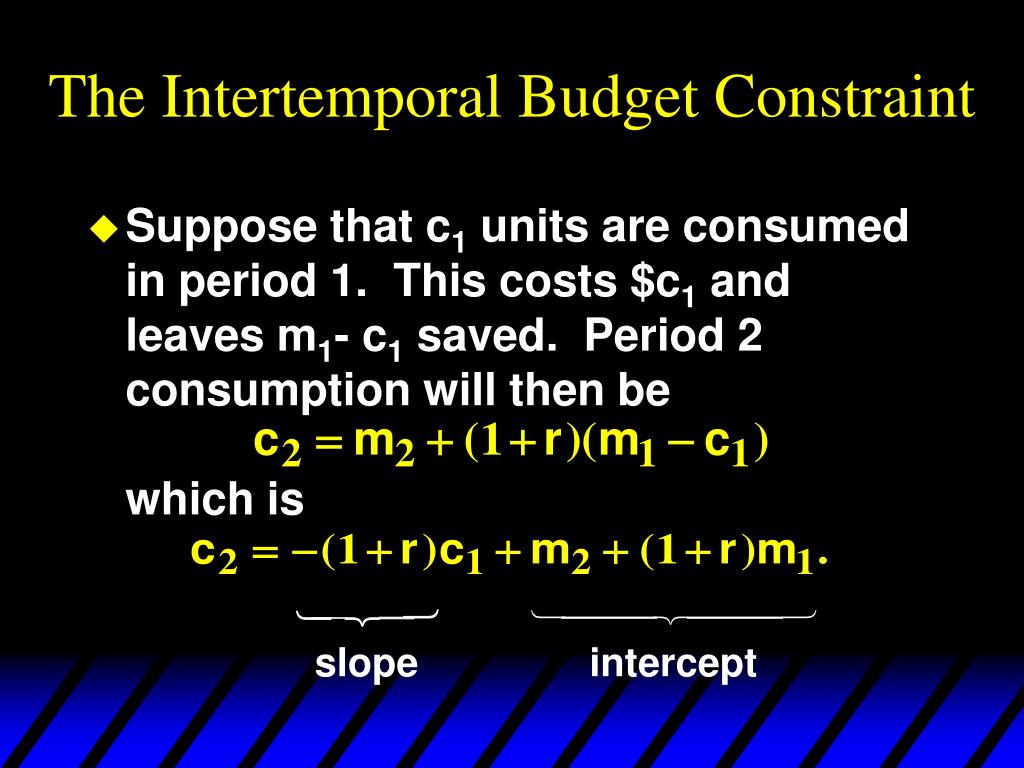 The Intertemporal Budget Constraint

Suppose that $c_1$ units are consumed in period 1. This costs \$$c_1$ and leaves $m_1$- $c_1$ saved. Period 2 consumption will then be

$c_2 = m_2 + (1+r)(m_1 - c_1)$

which is

$c_2 = -(1+r)c_1 + m_2 + (1+r)m_1.$

slope

intercept